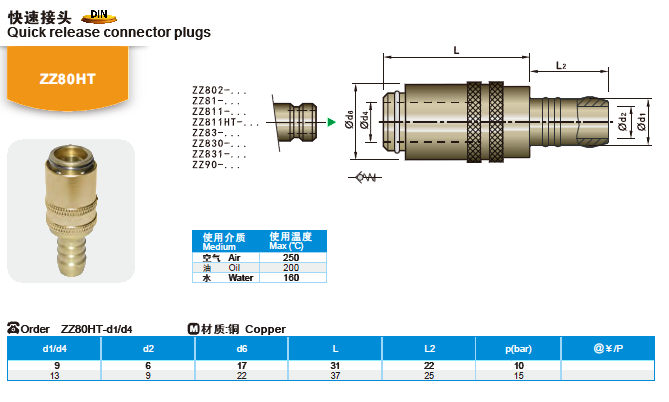 快速接头 DIN
Quick release connector plugs

ZZ80HT

ZZ802-...
ZZ81-...
ZZ811-...
ZZ811HT-...
ZZ83-...
ZZ830-...
ZZ831-...
ZZ90-...

L
L2
Ød6
Ød4
Ød2
Ød1

| 使用介质 Medium | 使用温度 Max (°C) |
|---|---|
| 空气 Air | 250 |
| 油 Oil | 200 |
| 水 Water | 160 |

Order ZZ80HT-d1/d4 M 材质:铜 Copper

| d1/d4 | d2 | d6 | L | L2 | p(bar) | @¥/P |
|---|---|---|---|---|---|---|
| 9 | 6 | 17 | 31 | 22 | 10 | |
| 13 | 9 | 22 | 37 | 25 | 15 | |